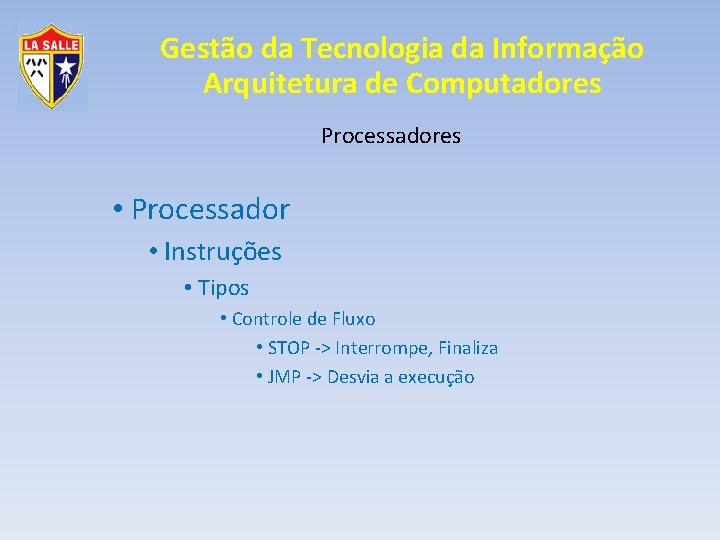 LA SALLE

Gestão da Tecnologia da Informação
Arquitetura de Computadores

Processadores

• Processador
• Instruções
• Tipos
• Controle de Fluxo
• STOP -> Interrompe, Finaliza
• JMP -> Desvia a execução